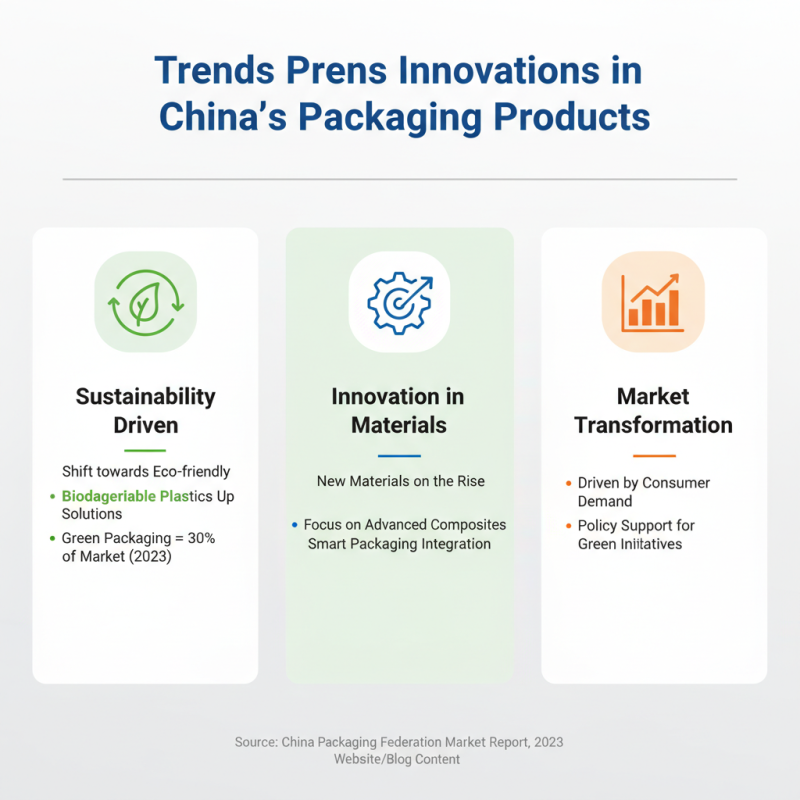 Trends Prens Innovations in China's Packaging Products

Sustainability Driven

Shift towards Eco-friendly

• Biodageriable Plastics Up Solutions

• Green Packaging = 30% of Market (2023)

Innovation in Materials

New Materials on the Rise

• Focus on Advanced Composites Smart Packaging Integration

Market Transformation

• Driven by Consumer Demand

• Policy Support for Green Initiatives

Source: China Packaging Federation Market Report, 2023
Website/Blog Content